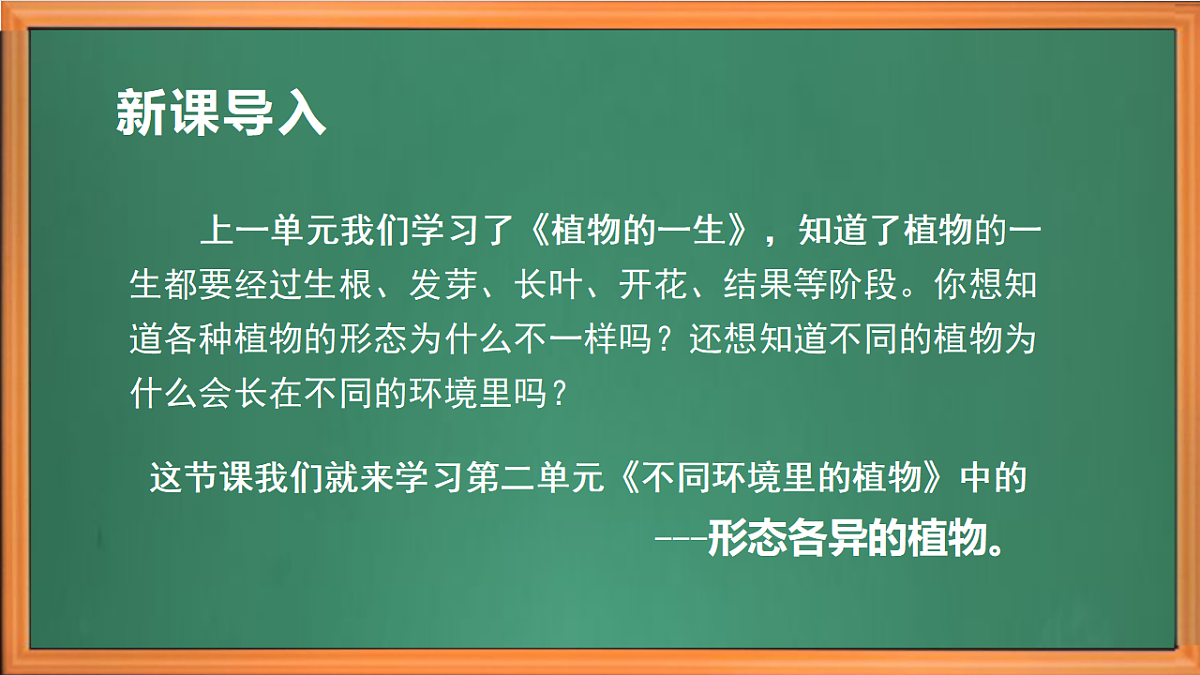 新课导入

上一单元我们学习了《植物的一生》，知道了植物的一生都要经过生根、发芽、长叶、开花、结果等阶段。你想知道各种植物的形态为什么不一样吗？还想知道不同的植物为什么会长在不同的环境里吗？

这节课我们就来学习第二单元《不同环境里的植物》中的

---形态各异的植物。